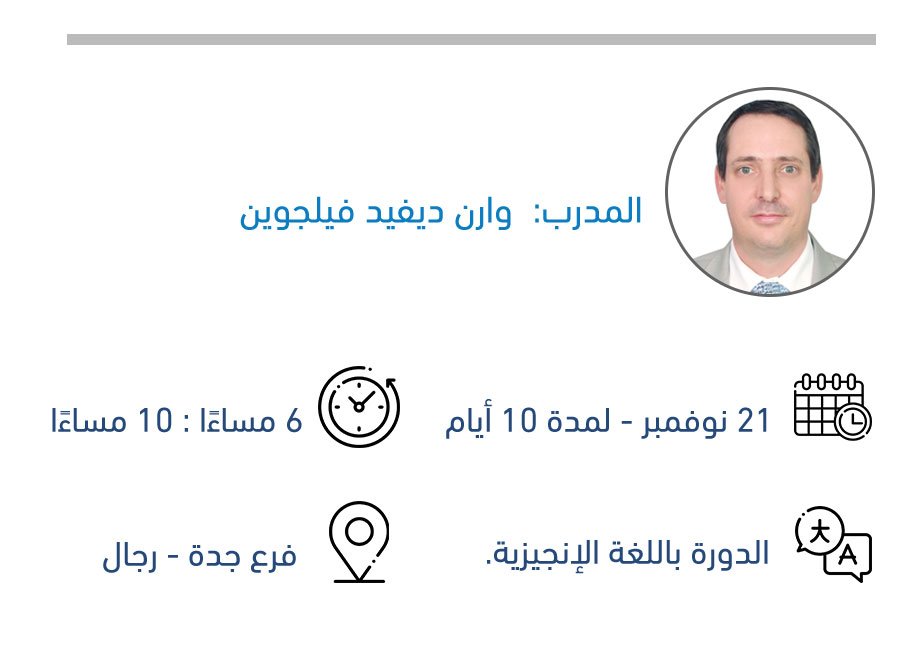 المدرب: وارن ديفيد فيلجوين

21 نوفمبر - لمدة 10 أيام

6 مساءًا : 10 مساءًا

الدورة باللغة الإنجيزية.

فرع جدة - رجال